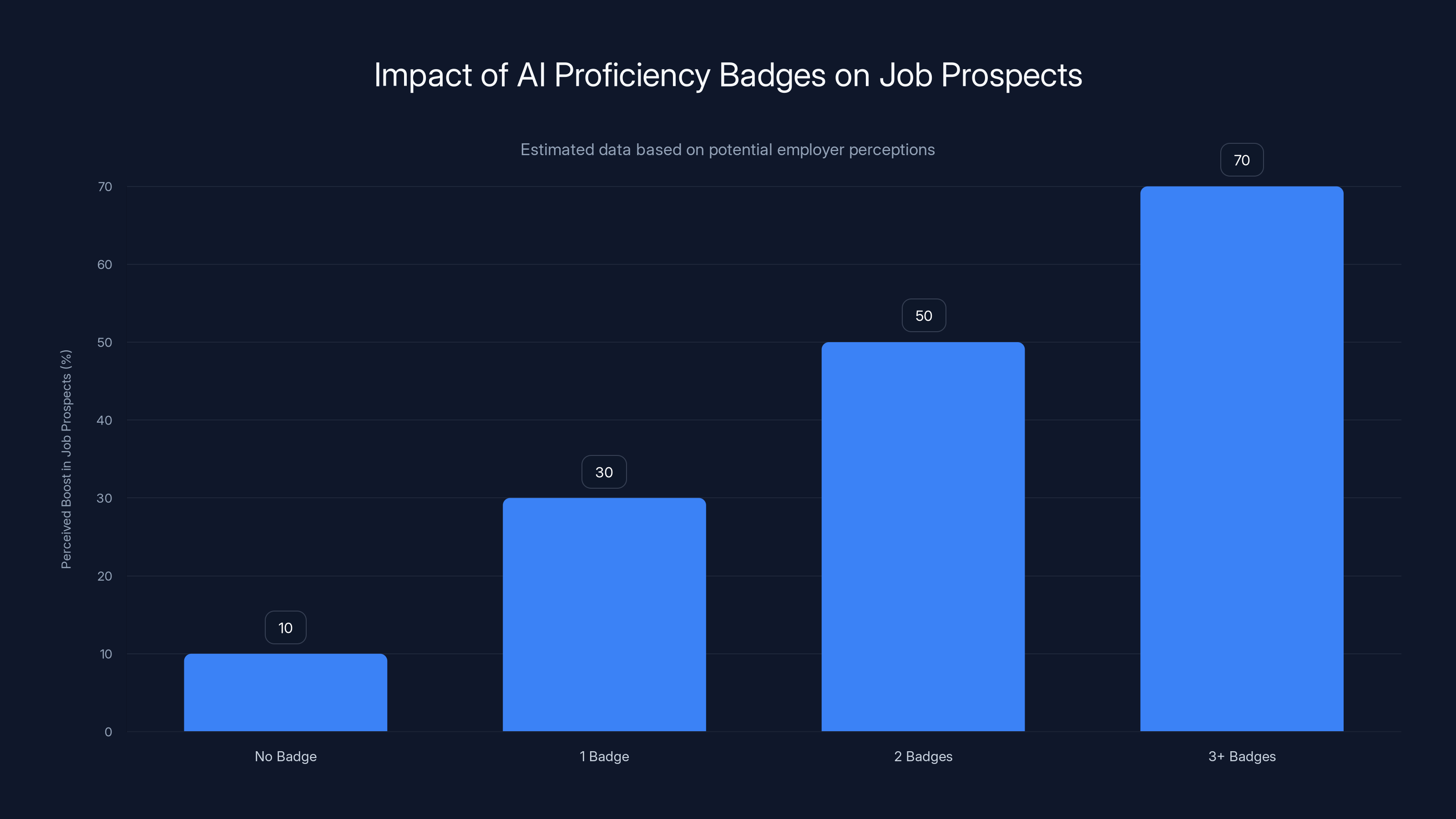 Impact of AI Proficiency Badges on Job Prospects

Estimated data based on potential employer perceptions

Perceived Boost in Job Prospects (%)

70
60
50
40
30
20
10
0

10
30
50
70

No Badge
1 Badge
2 Badges
3+ Badges